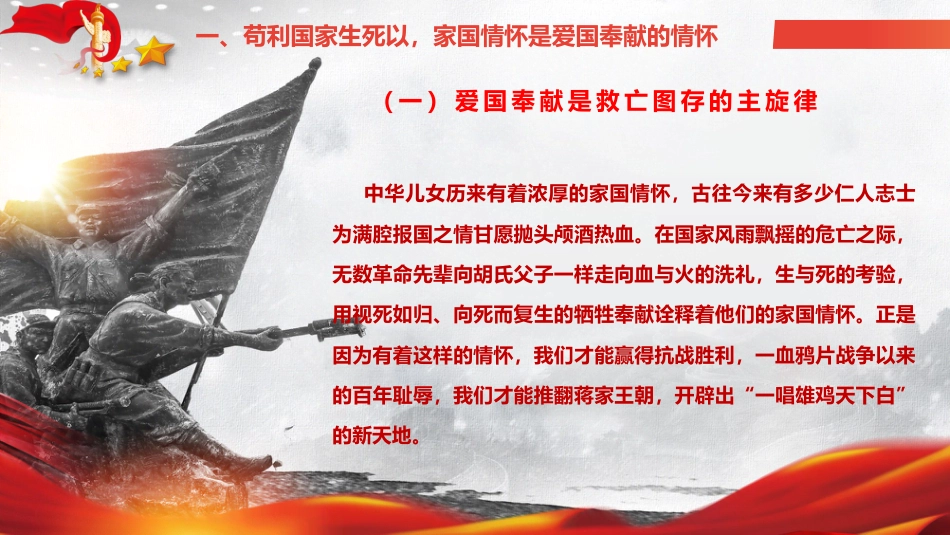 一、苟利国家生死以，家国情怀是爱国奉献的情怀

（一）爱国奉献是救亡图存的主旋律

中华儿女历来有着浓厚的家国情怀，古往今来有多少仁人志士为满腔报国之情甘愿抛头颅洒热血。在国家风雨飘摇的危亡之际，无数革命先辈向胡氏父子一样走向血与火的洗礼，生与死的考验，用视死如归、向死而复生的牺牲奉献诠释着他们的家国情怀。正是因为有着这样的情怀，我们才能赢得抗战胜利，一血鸦片战争以来的百年耻辱，我们才能推翻蒋家王朝，开辟出“一唱雄鸡天下白”的新天地。